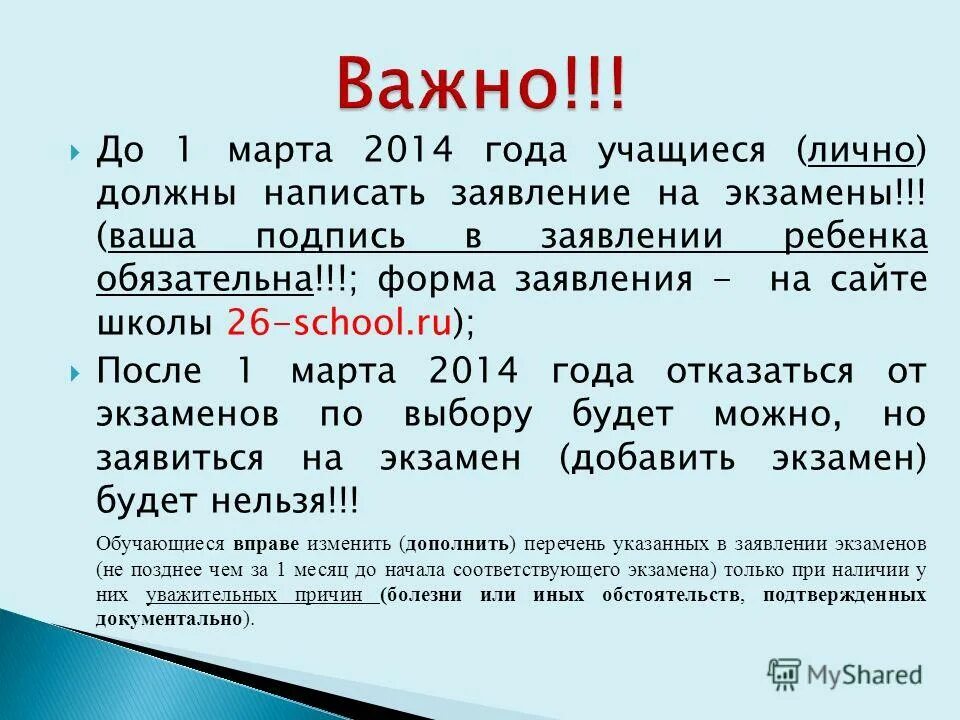 Важно!!!

До 1 марта 2014 года учащиеся (лично) должны написать заявление на экзамены!!! (ваша подпись в заявлении ребенка обязательна!!!; форма заявления - на сайте школы 26-school.ru);

После 1 марта 2014 года отказаться от экзаменов по выбору будет можно, но заявиться на экзамен (добавить экзамен) будет нельзя!!!

Обучающиеся вправе изменить (дополнить) перечень указанных в заявлении экзаменов (не позднее чем за 1 месяц до начала соответствующего экзамена) только при наличии у них уважительных причин (болезни или иных обстоятельств, подтвержденных документально).

MyShared